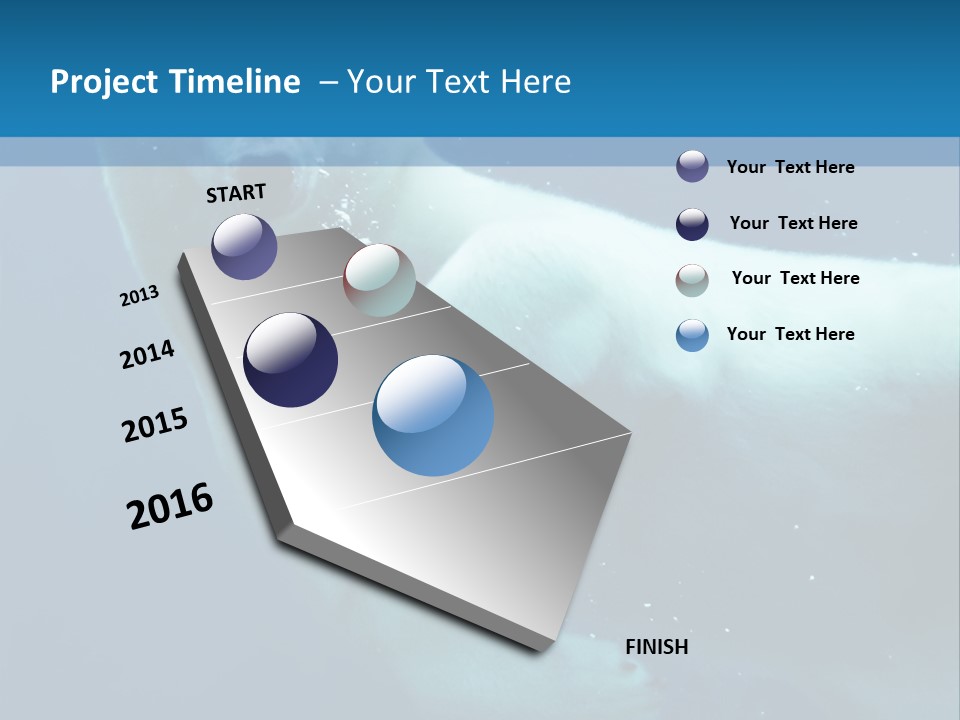 Project Timeline – Your Text Here

START

2013

2014

2015

2016

FINISH

Your Text Here

Your Text Here

Your Text Here

Your Text Here